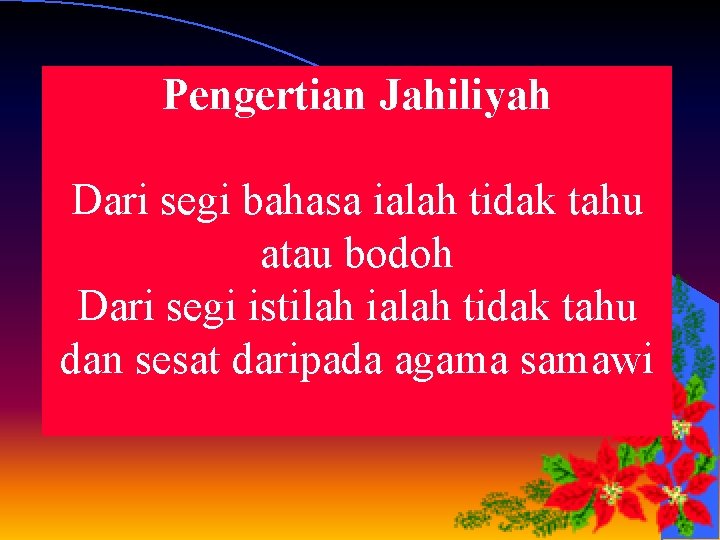 Pengertian Jahiliyah

Dari segi bahasa ialah tidak tahu atau bodoh
Dari segi istilah ialah tidak tahu dan sesat daripada agama samawi